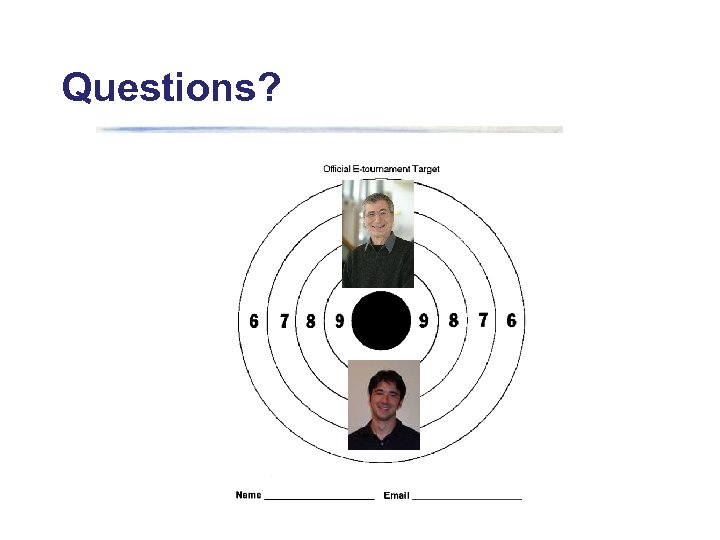 Questions?

Official E-tournament Target

6 7 8 9 9 8 7 6

Name ____________________ Email ____________________